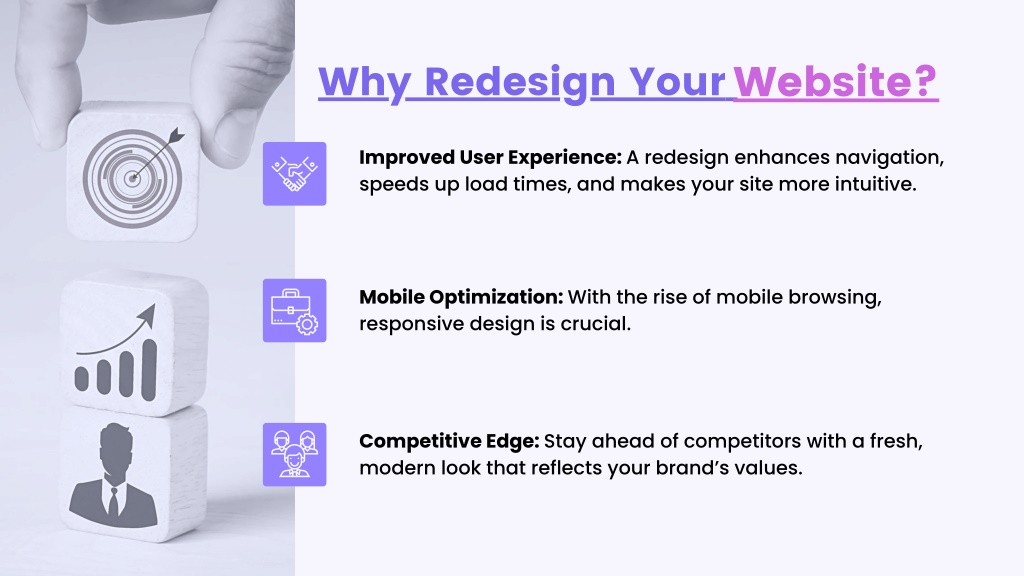 Why Redesign Your Website?

Improved User Experience: A redesign enhances navigation, speeds up load times, and makes your site more intuitive.

Mobile Optimization: With the rise of mobile browsing, responsive design is crucial.

Competitive Edge: Stay ahead of competitors with a fresh, modern look that reflects your brand's values.